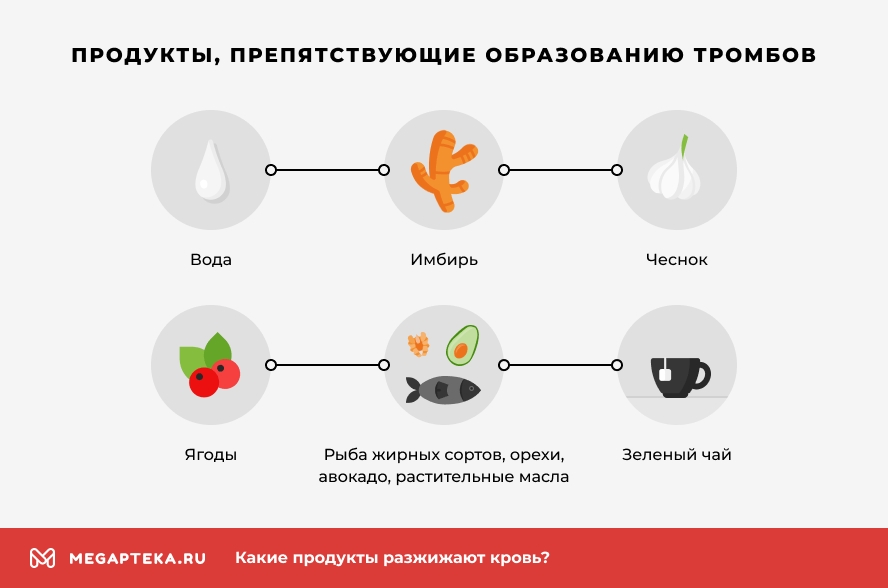 ПРОДУКТЫ, ПРЕПЯТСТВУЮЩИЕ ОБРАЗОВАНИЮ ТРОМБОВ

Вода

Имбирь

Чеснок

Ягоды

Рыба жирных сортов, орехи, авокадо, растительные масла

Зеленый чай

MEGAPTEKA.RU

Какие продукты разжижают кровь?